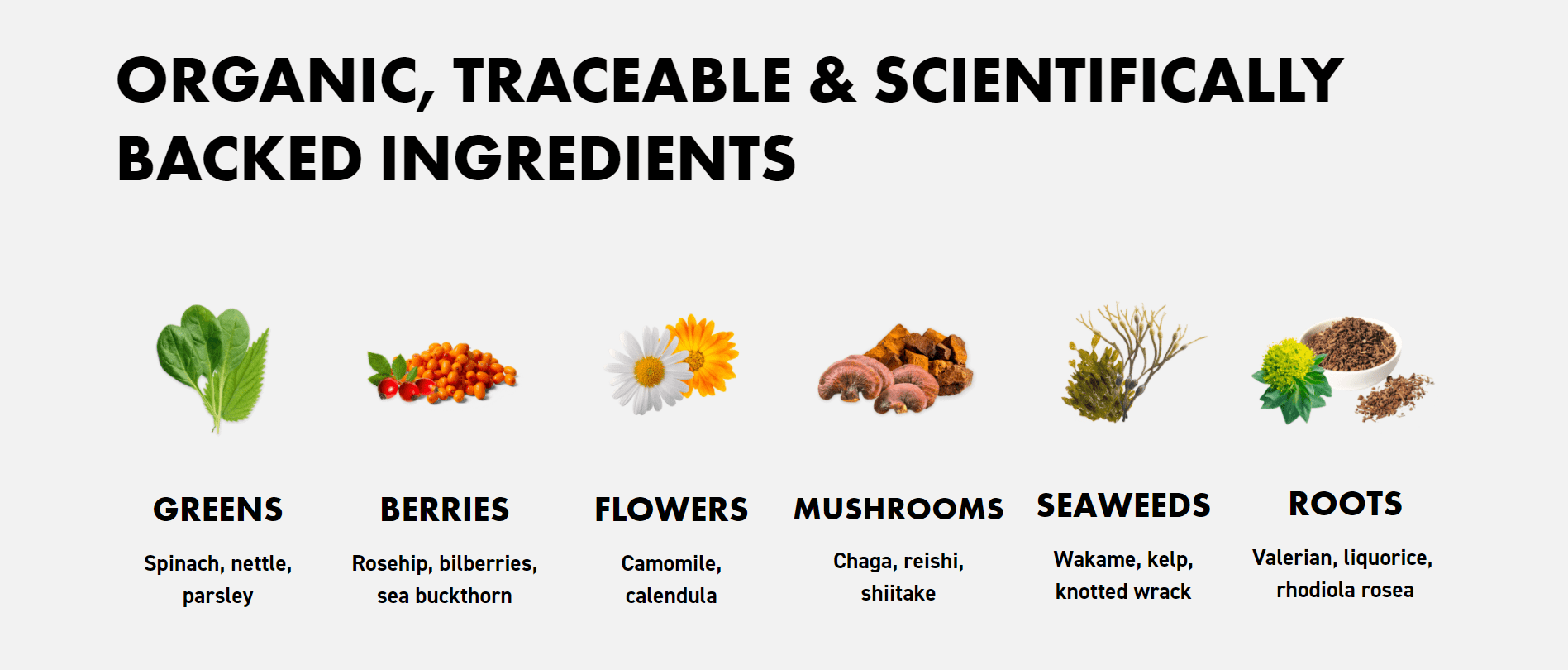 ORGANIC, TRACEABLE & SCIENTIFICALLY BACKED INGREDIENTS

GREENS

Spinach, nettle, parsley

BERRIES

Rosehip, bilberries, sea buckthorn

FLOWERS

Camomile, calendula

MUSHROOMS

Chaga, reishi, shiitake

SEAWEEDS

Wakame, kelp, knotted wrack

ROOTS

Valerian, liquorice, rhodiola rosea